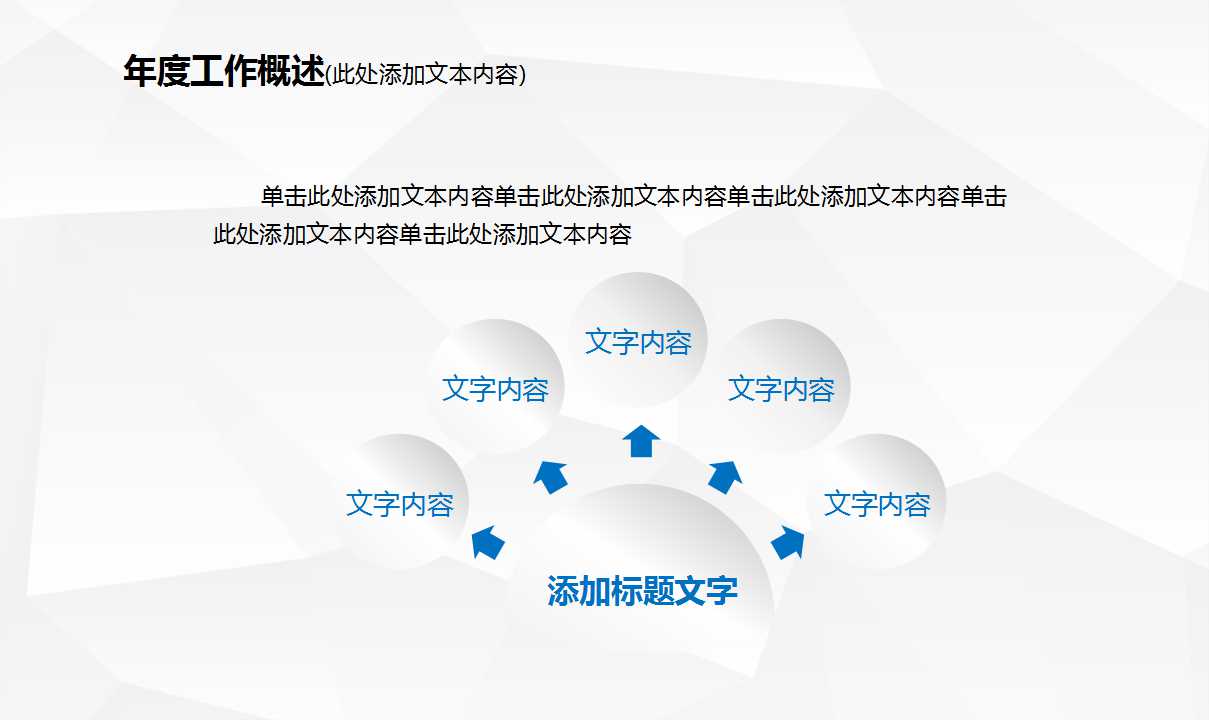 年度工作概述(此处添加文本内容)

单击此处添加文本内容单击此处添加文本内容单击此处添加文本内容单击此处添加文本内容单击此处添加文本内容

文字内容

文字内容

文字内容

文字内容

文字内容

添加标题文字